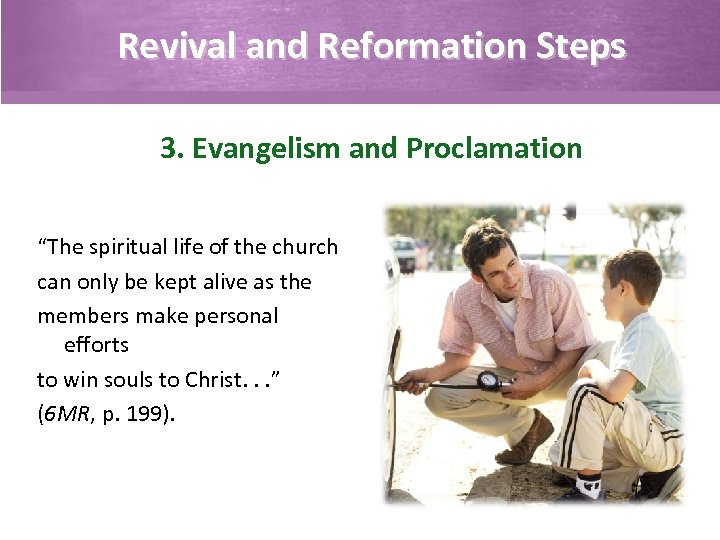 Revival and Reformation Steps

3. Evangelism and Proclamation

"The spiritual life of the church can only be kept alive as the members make personal efforts to win souls to Christ. . ." (6MR, p. 199).